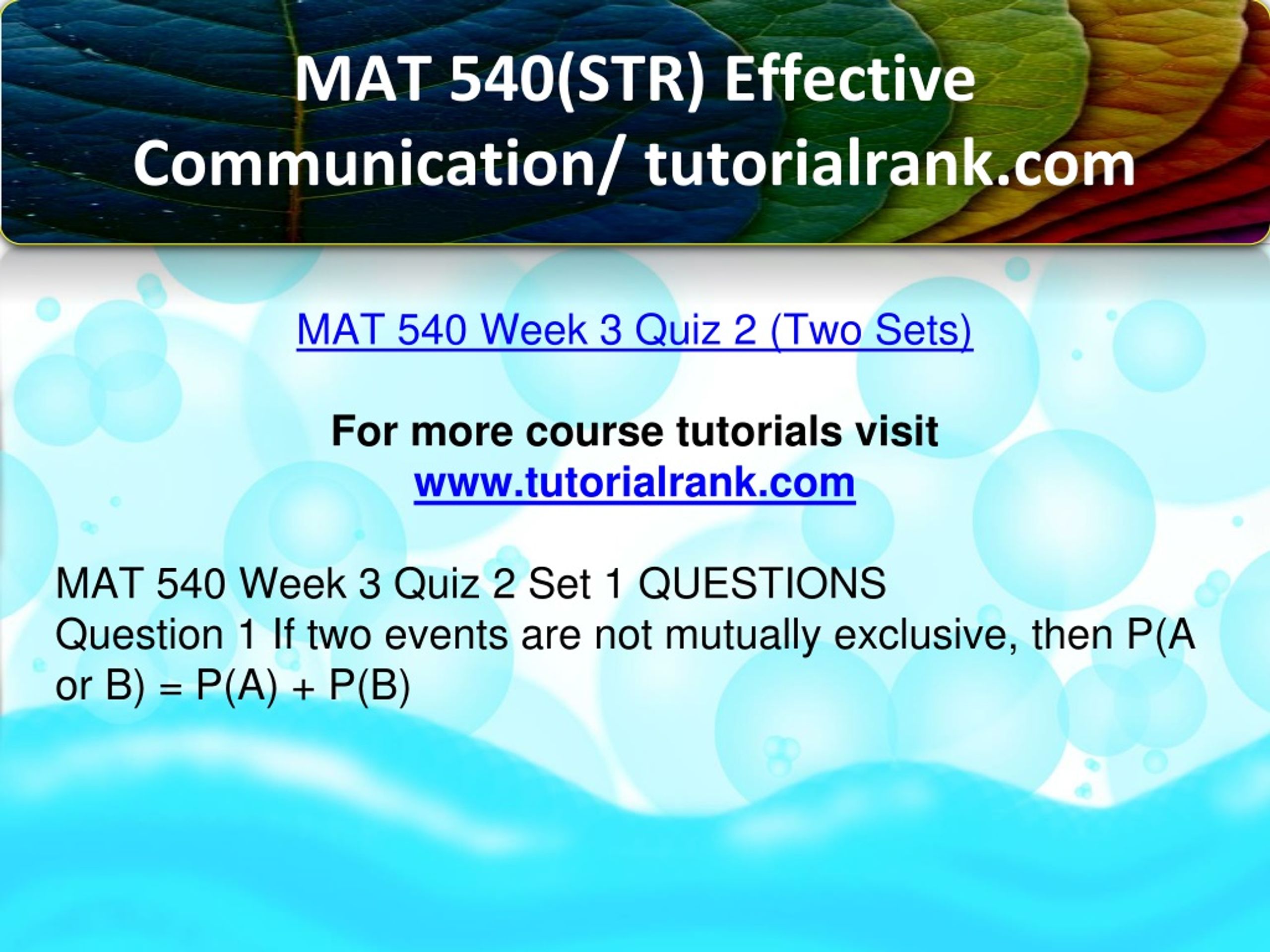 MAT 540(STR) Effective Communication/ tutorialrank.com

MAT 540 Week 3 Quiz 2 (Two Sets)

For more course tutorials visit
www.tutorialrank.com

MAT 540 Week 3 Quiz 2 Set 1 QUESTIONS
Question 1 If two events are not mutually exclusive, then P(A or B) = P(A) + P(B)